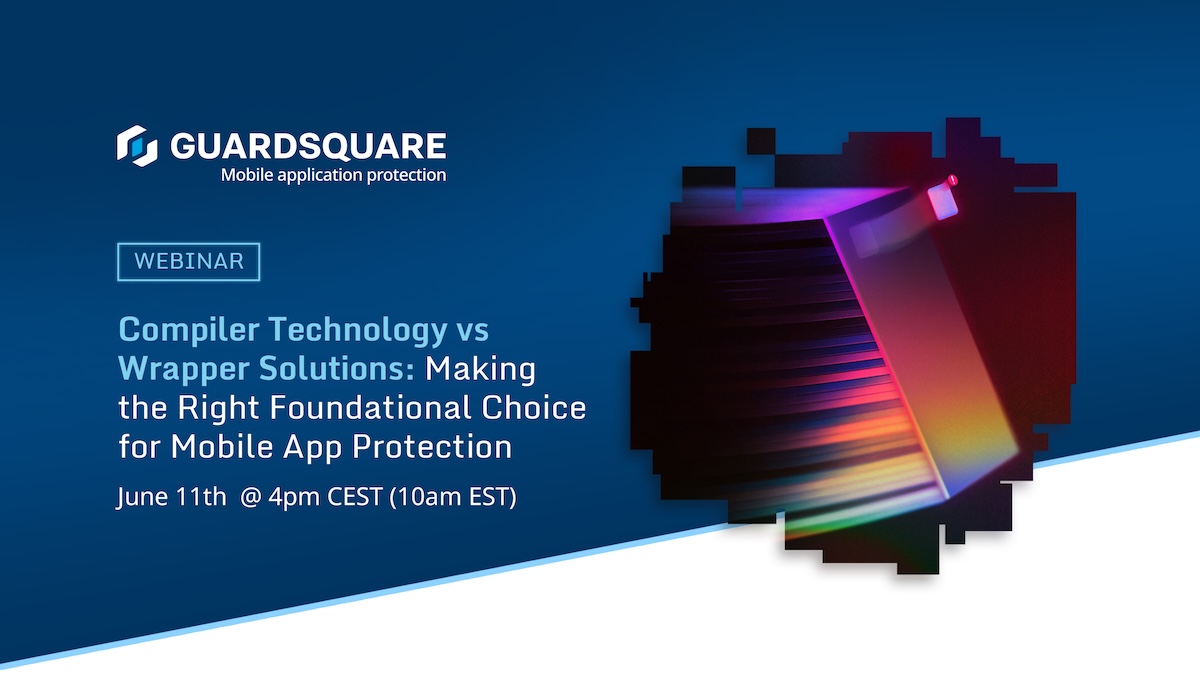 GUARDSQUARE
Mobile application protection

WEBINAR

Compiler Technology vs Wrapper Solutions: Making the Right Foundational Choice for Mobile App Protection

June 11th @ 4pm CEST (10am EST)